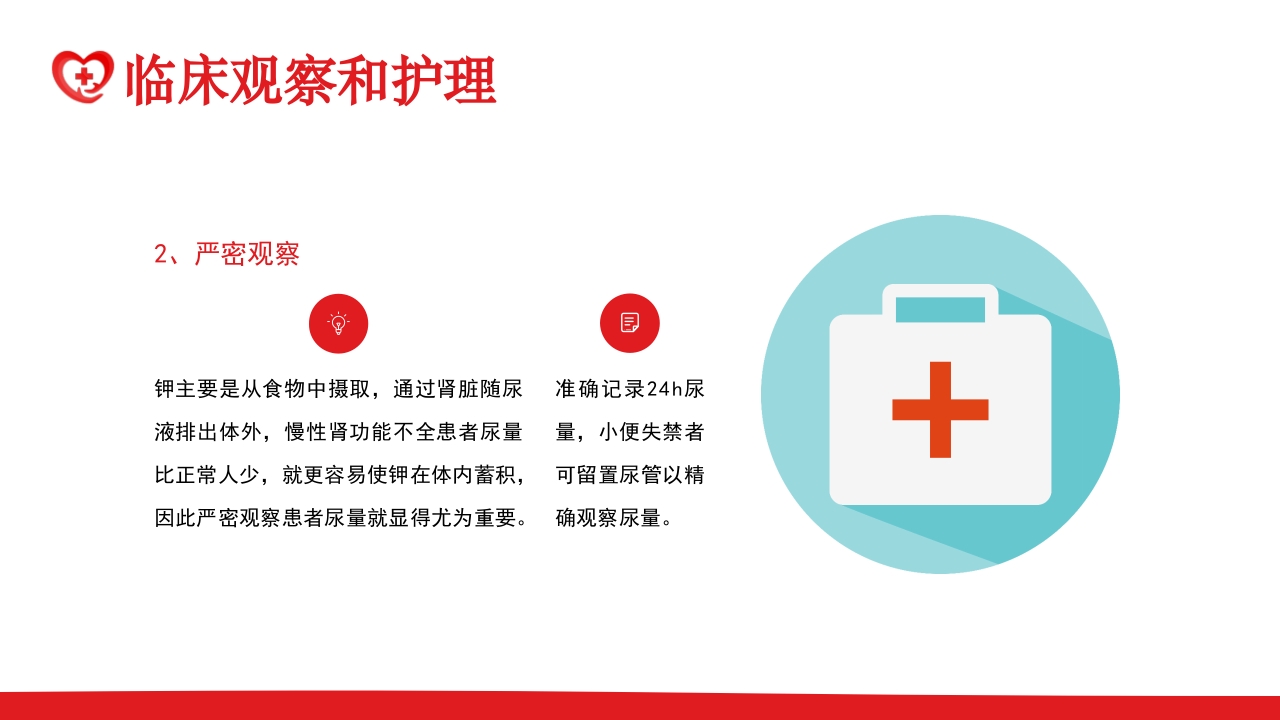 临床观察和护理

2、严密观察

钾主要是从食物中摄取，通过肾脏随尿液排出体外，慢性肾功能不全患者尿量比正常人少，就更容易使钾在体内蓄积，因此严密观察患者尿量就显得尤为重要。

准确记录24h尿量，小便失禁者可留置尿管以精确观察尿量。